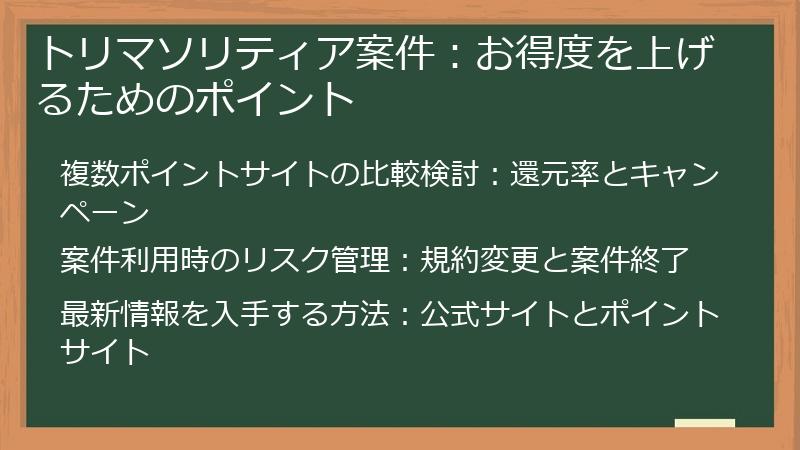 トリマソリティア案件：お得度を上げるためのポイント

複数ポイントサイトの比較検討：還元率とキャンペーン

案件利用時のリスク管理：規約変更と案件終了

最新情報を入手する方法：公式サイトとポイントサイト